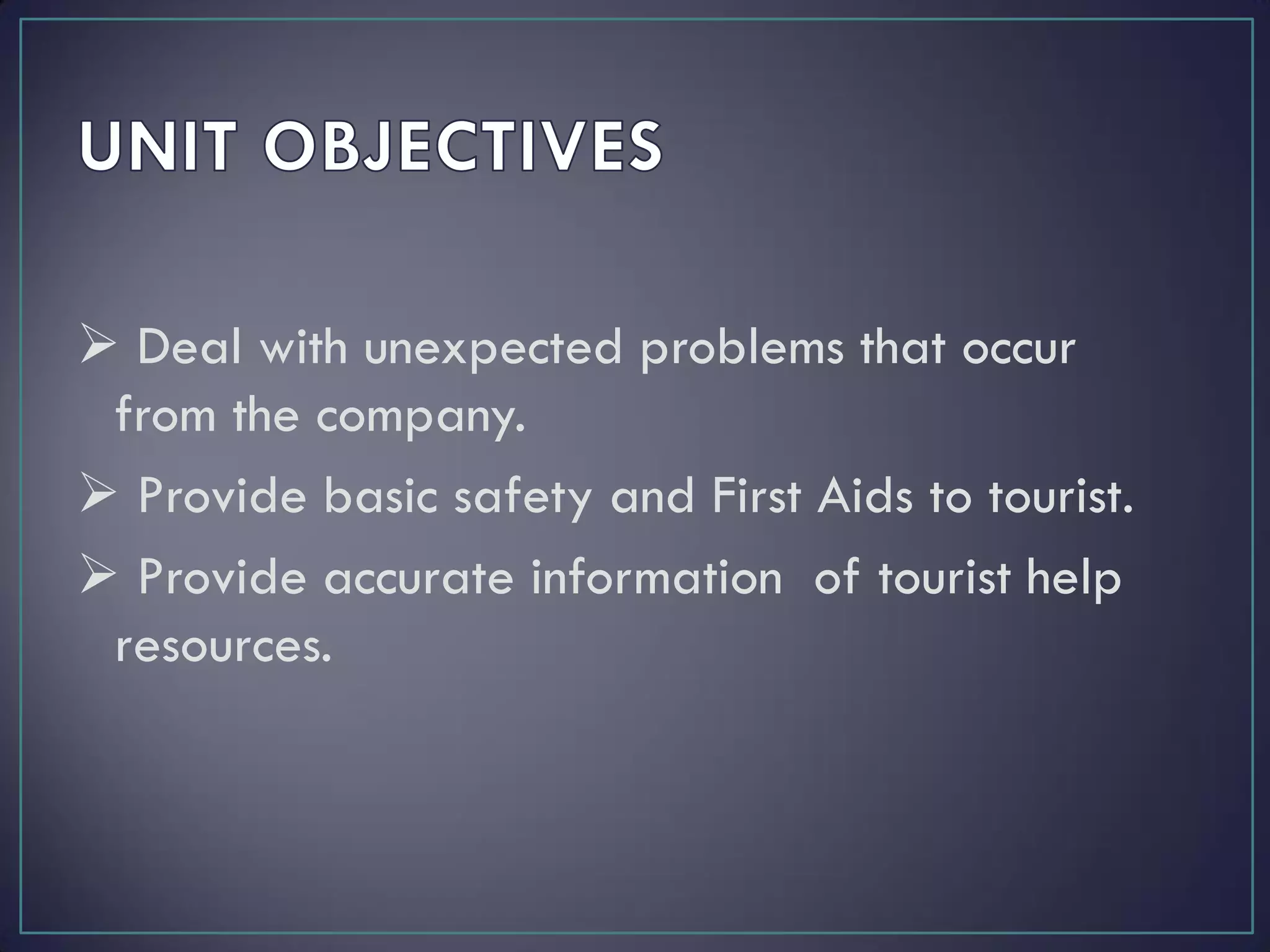 UNIT OBJECTIVES

➢ Deal with unexpected problems that occur from the company.

➢ Provide basic safety and First Aids to tourist.

➢ Provide accurate information of tourist help resources.